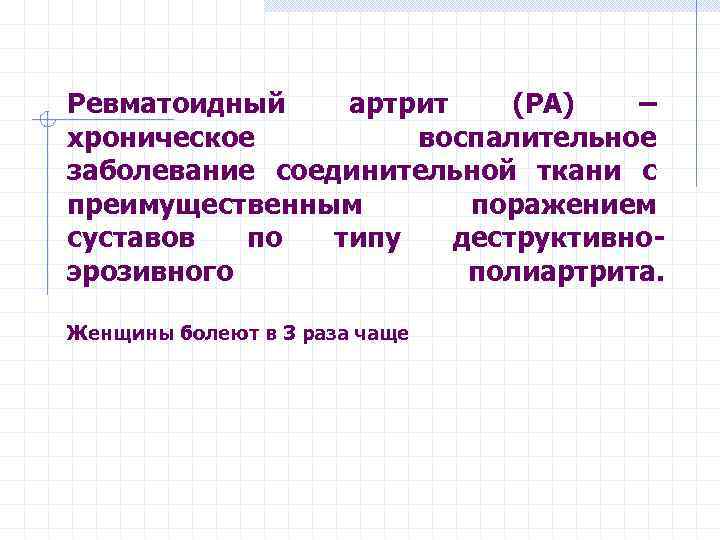 Ревматоидный артрит (РА) – хроническое воспалительное заболевание соединительной ткани с преимущественным поражением суставов по типу деструктивно-эрозивного полиартрита.

Женщины болеют в 3 раза чаще